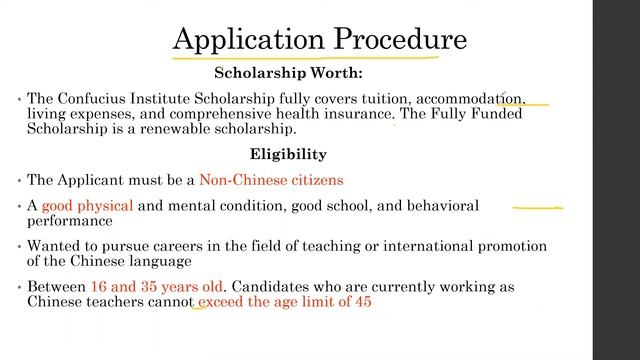 Application Procedure

Scholarship Worth:

• The Confucius Institute Scholarship fully covers tuition, accommodation, living expenses, and comprehensive health insurance. The Fully Funded Scholarship is a renewable scholarship.

Eligibility

• The Applicant must be a Non-Chinese citizens

• A good physical and mental condition, good school, and behavioral performance

• Wanted to pursue careers in the field of teaching or international promotion of the Chinese language

• Between 16 and 35 years old. Candidates who are currently working as Chinese teachers cannot exceed the age limit of 45